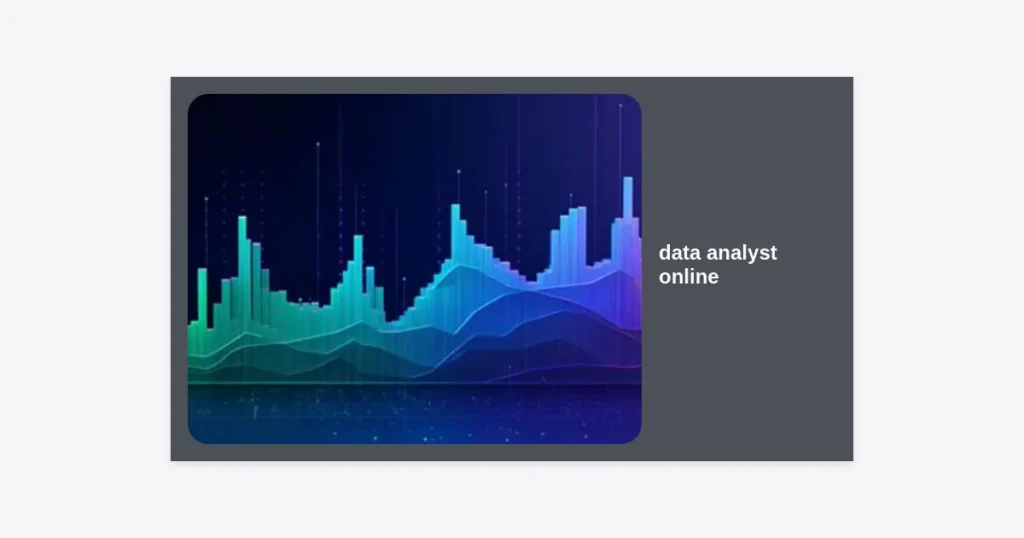 data analyst online